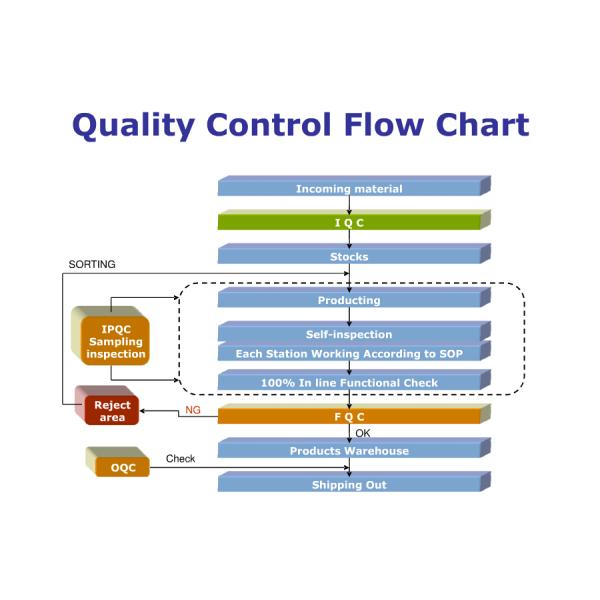 Quality Control Flow Chart

Incoming material

I Q C

Stocks

SORTING

Producting

IPQC Sampling inspection

Self-inspection

Each Station Working According to SOP

100% In line Functional Check

Reject area

NG

F Q C

OK

Products Warehouse

OQC

Check

Shipping Out